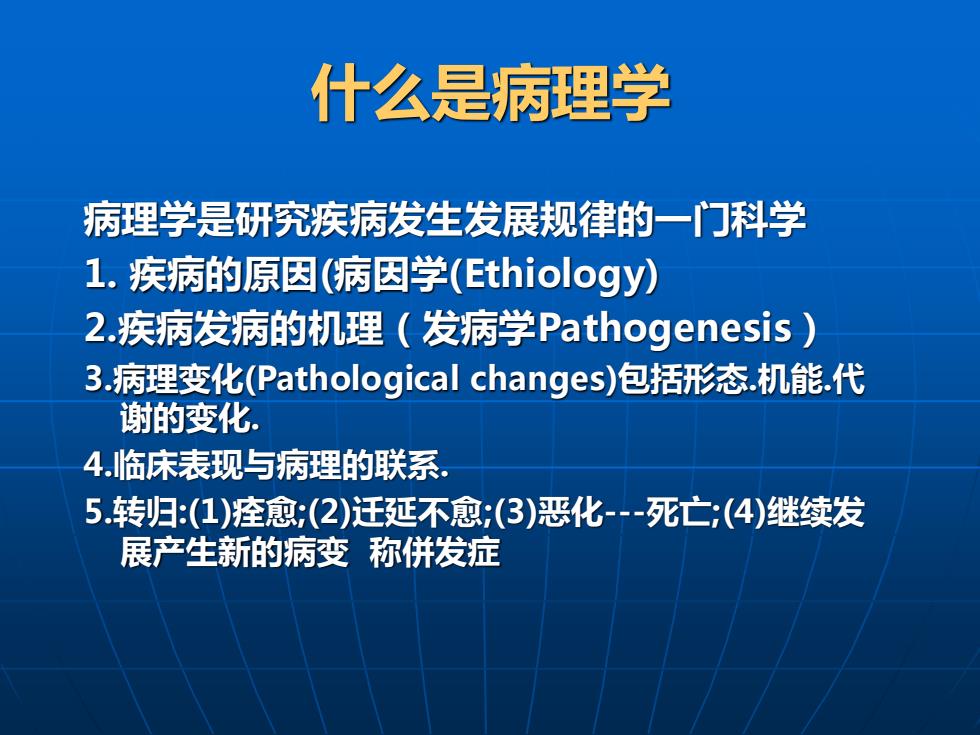 什么是病理学

病理学是研究疾病发生发展规律的一门科学

1. 疾病的原因(病因学(Ethiology)

2.疾病发病的机理（发病学Pathogenesis）

3.病理变化(Pathological changes)包括形态.机能.代谢的变化.

4.临床表现与病理的联系.

5.转归:(1)痊愈;(2)迁延不愈;(3)恶化---死亡;(4)继续发展产生新的病变 称併发症